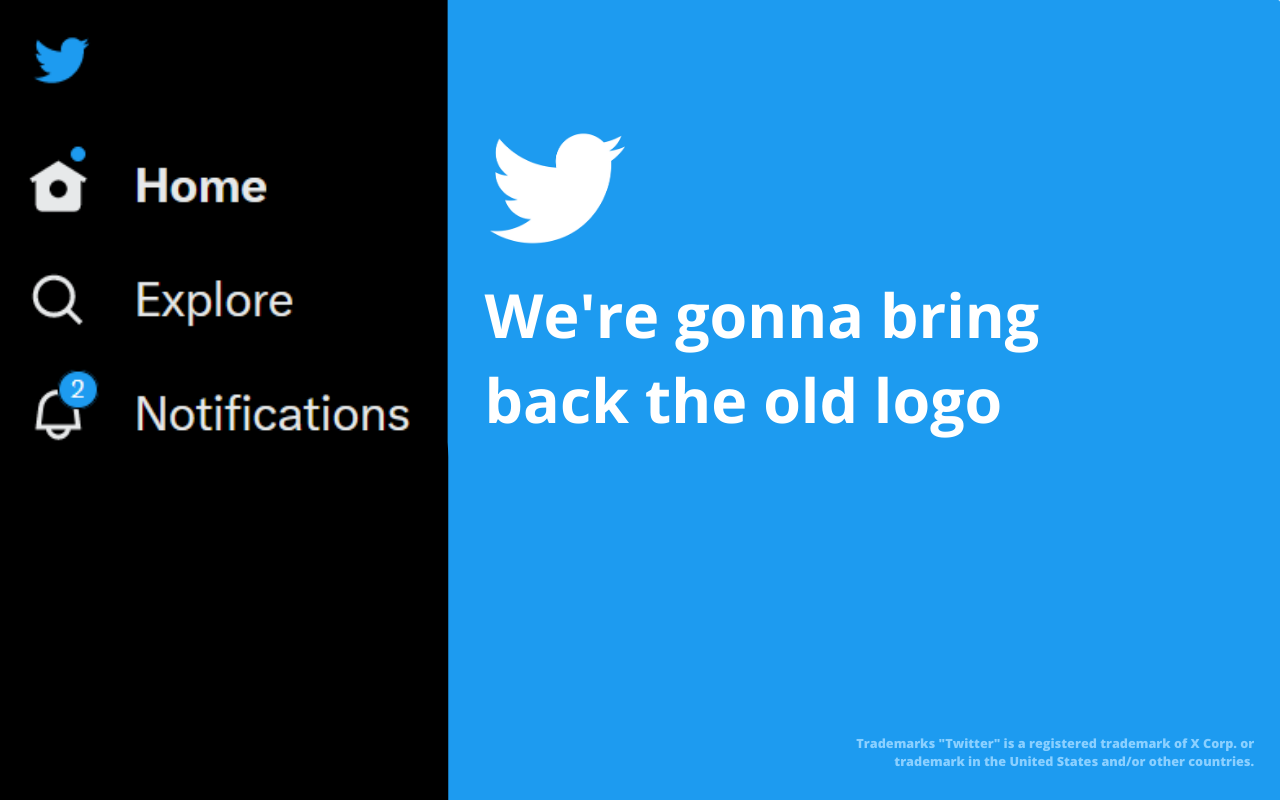 Home

Explore

2

Notifications

We're gonna bring back the old logo

Trademarks "Twitter" is a registered trademark of X Corp. or trademark in the United States and/or other countries.